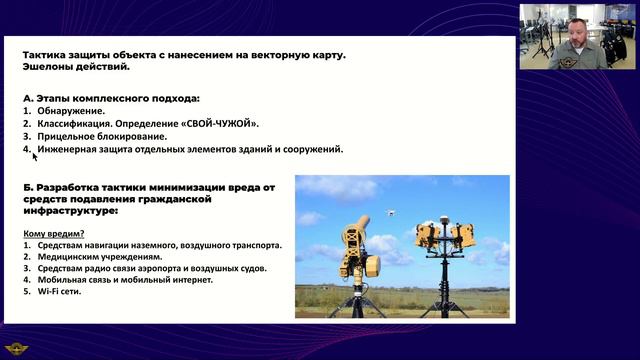 Тактика защиты объекта с нанесением на векторную карту. Эшелоны действий.

А. Этапы комплексного подхода:
1. Обнаружение.
2. Классификация. Определение «СВОЙ-ЧУЖОЙ».
3. Прицельное блокирование.
4. Инженерная защита отдельных элементов зданий и сооружений.

Б. Разработка тактики минимизации вреда от средств подавления гражданской инфраструктуре:

Кому вредим?
1. Средствам навигации наземного, воздушного транспорта.
2. Медицинским учреждениям.
3. Средствам радио связи аэропорта и воздушных судов.
4. Мобильная связь и мобильный интернет.
5. Wi-Fi сети.